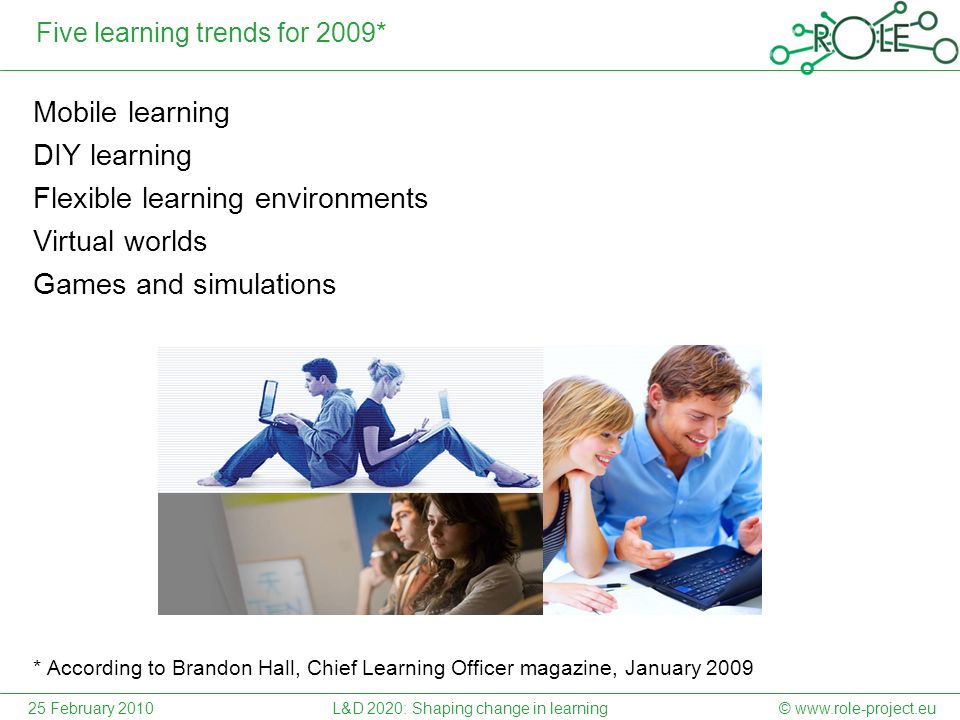 Five learning trends for 2009*

ROLE

Mobile learning
DIY learning
Flexible learning environments
Virtual worlds
Games and simulations

* According to Brandon Hall, Chief Learning Officer magazine, January 2009

25 February 2010
L&D 2020: Shaping change in learning
© www.role-project.eu